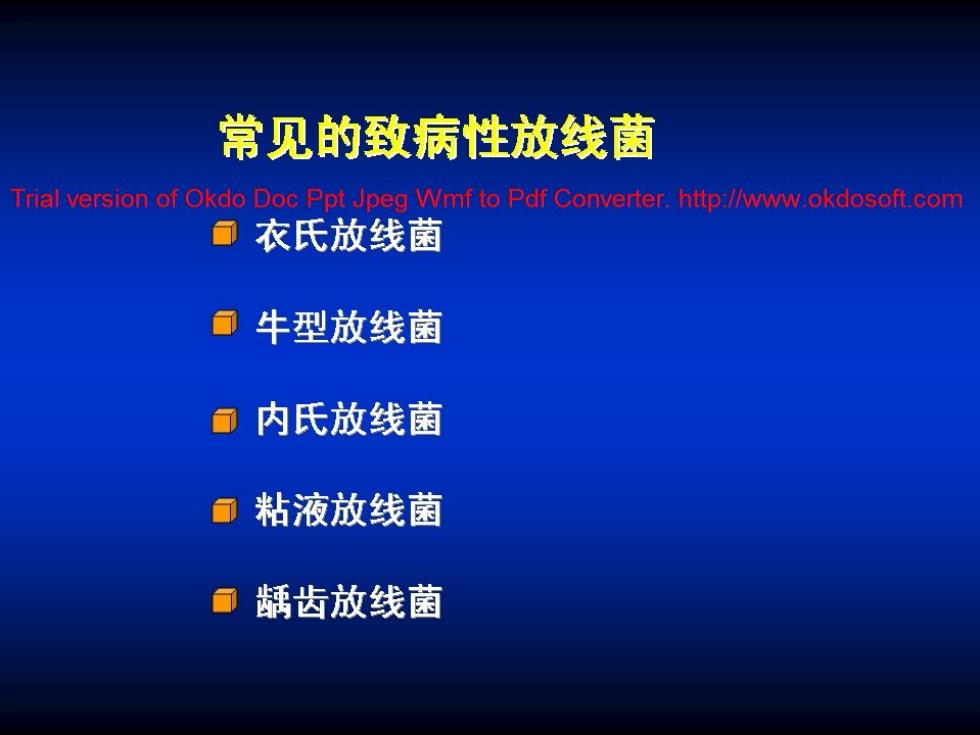 常见的致病性放线菌

Trial version of Okdo Doc Ppt Jpeg Wmf to Pdf Converter. http://www.okdosoft.com

衣氏放线菌

牛型放线菌

内氏放线菌

粘液放线菌

龋齿放线菌